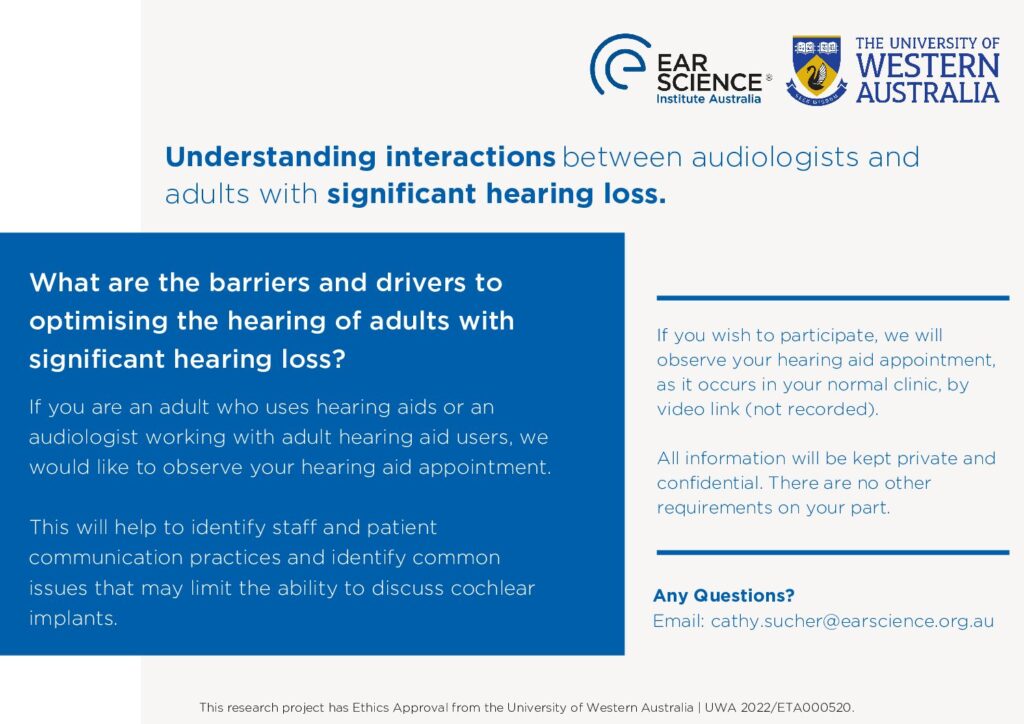 EAR SCIENCE® Institute Australia

SEEK WISDOM

THE UNIVERSITY OF WESTERN AUSTRALIA

Understanding interactions between audiologists and adults with significant hearing loss.

What are the barriers and drivers to optimising the hearing of adults with significant hearing loss?

If you are an adult who uses hearing aids or an audiologist working with adult hearing aid users, we would like to observe your hearing aid appointment.

This will help to identify staff and patient communication practices and identify common issues that may limit the ability to discuss cochlear implants.

If you wish to participate, we will observe your hearing aid appointment, as it occurs in your normal clinic, by video link (not recorded).

All information will be kept private and confidential. There are no other requirements on your part.

Any Questions?
Email: cathy.sucher@earscience.org.au

This research project has Ethics Approval from the University of Western Australia | UWA 2022/ETA000520.